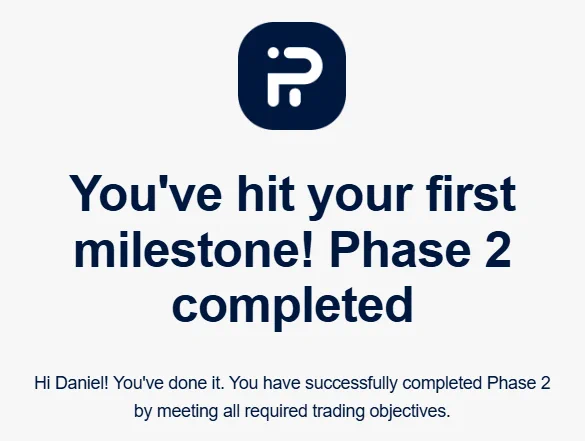 You've hit your first milestone! Phase 2 completed

Hi Daniel! You've done it. You have successfully completed Phase 2 by meeting all required trading objectives.